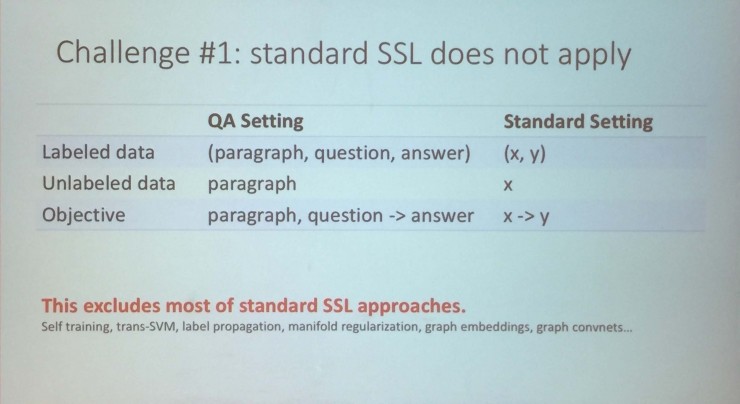 Challenge #1: standard SSL does not apply

| | QA Setting | Standard Setting |
|---|---|---|
| Labeled data | (paragraph, question, answer) | (x, y) |
| Unlabeled data | paragraph | x |
| Objective | paragraph, question -> answer | x -> y |

This excludes most of standard SSL approaches.
Self training, trans-SVM, label propagation, manifold regularization, graph embeddings, graph convnets...